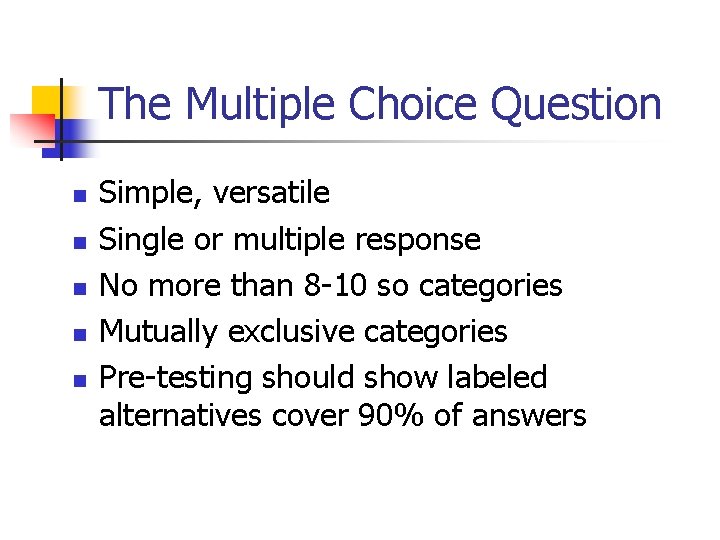 The Multiple Choice Question

- Simple, versatile
- Single or multiple response
- No more than 8-10 so categories
- Mutually exclusive categories
- Pre-testing should show labeled alternatives cover 90% of answers